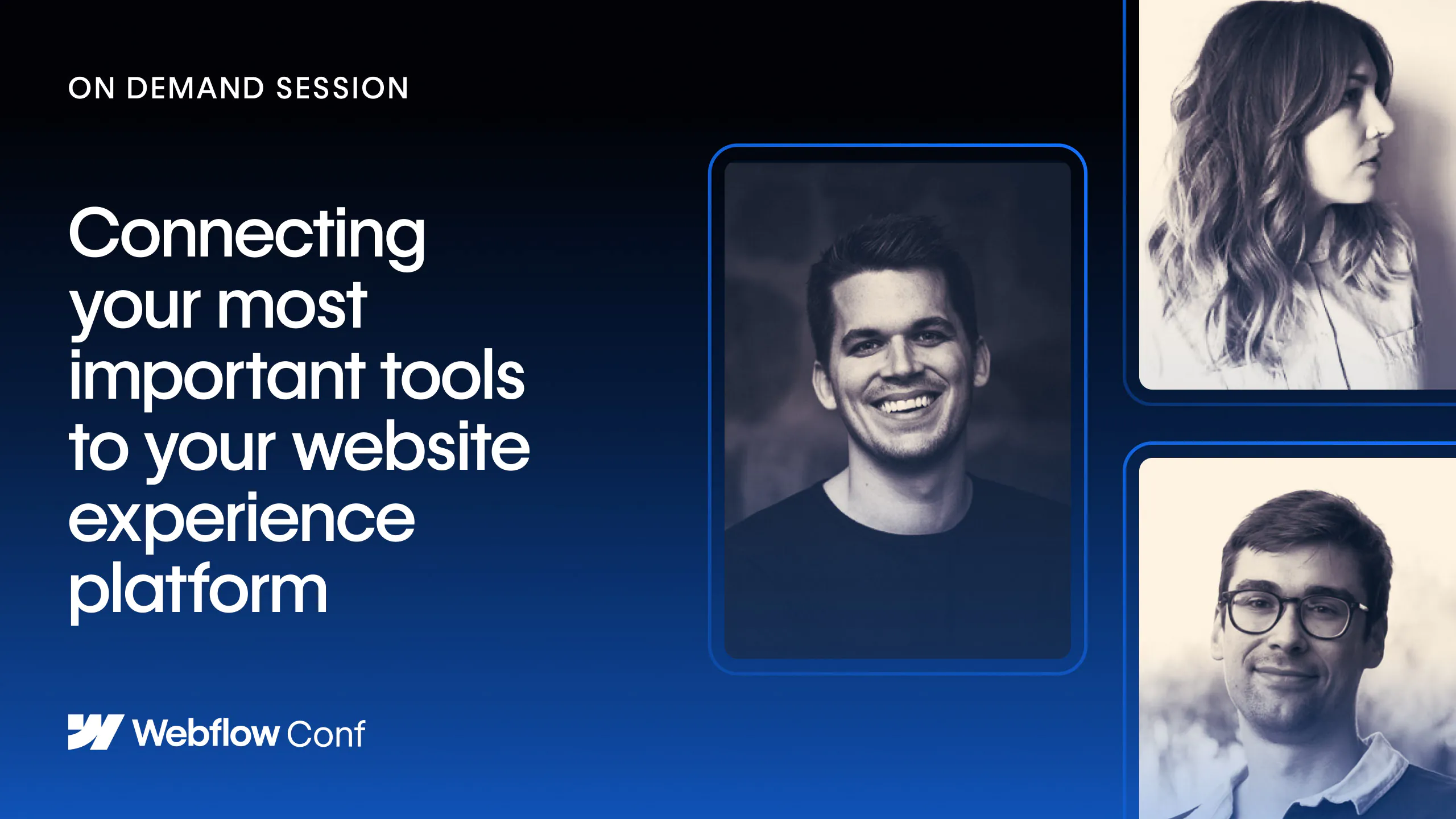 ON DEMAND SESSION

Connecting your most important tools to your website experience platform

Webflow Conf